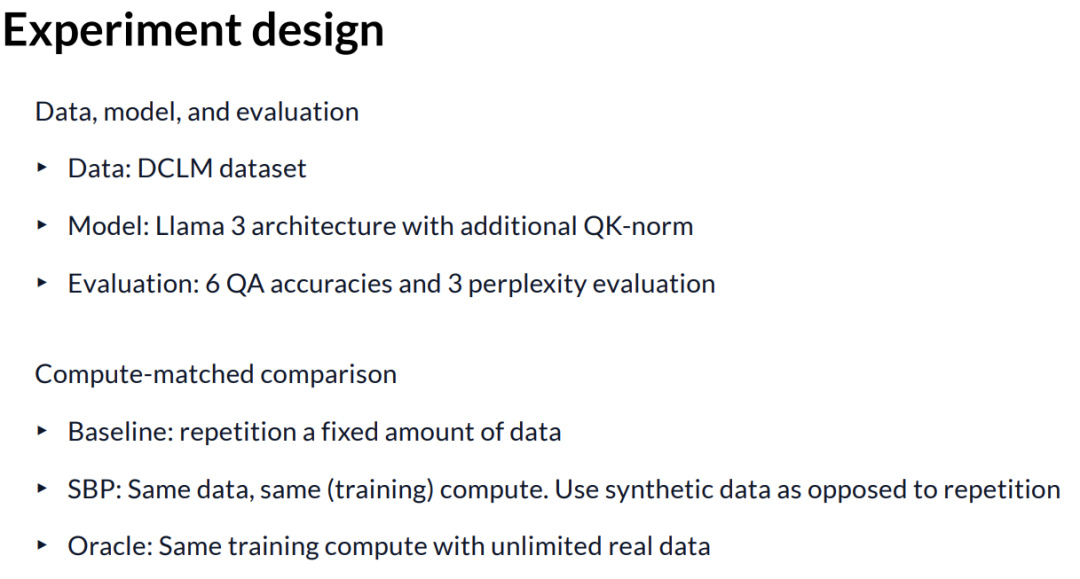 Experiment design

Data, model, and evaluation

▸ Data: DCLM dataset

▸ Model: Llama 3 architecture with additional QK-norm

▸ Evaluation: 6 QA accuracies and 3 perplexity evaluation

Compute-matched comparison

▸ Baseline: repetition a fixed amount of data

▸ SBP: Same data, same (training) compute. Use synthetic data as opposed to repetition

▸ Oracle: Same training compute with unlimited real data